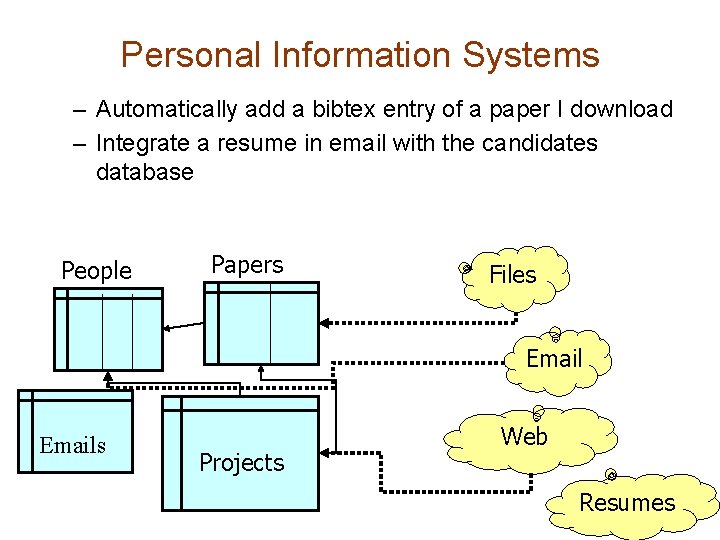 Personal Information Systems

– Automatically add a bibtex entry of a paper I download
– Integrate a resume in email with the candidates database

People

Papers

Files

Email

Emails

Projects

Web

Resumes